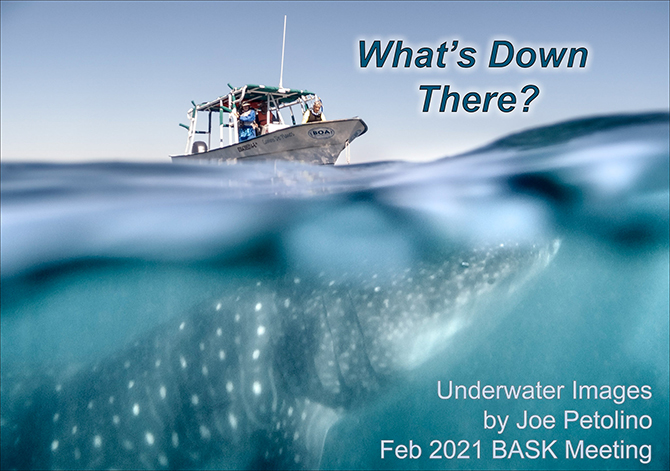 What's Down There?

BOA

Underwater Images
by Joe Petolino
Feb 2021 BASK Meeting